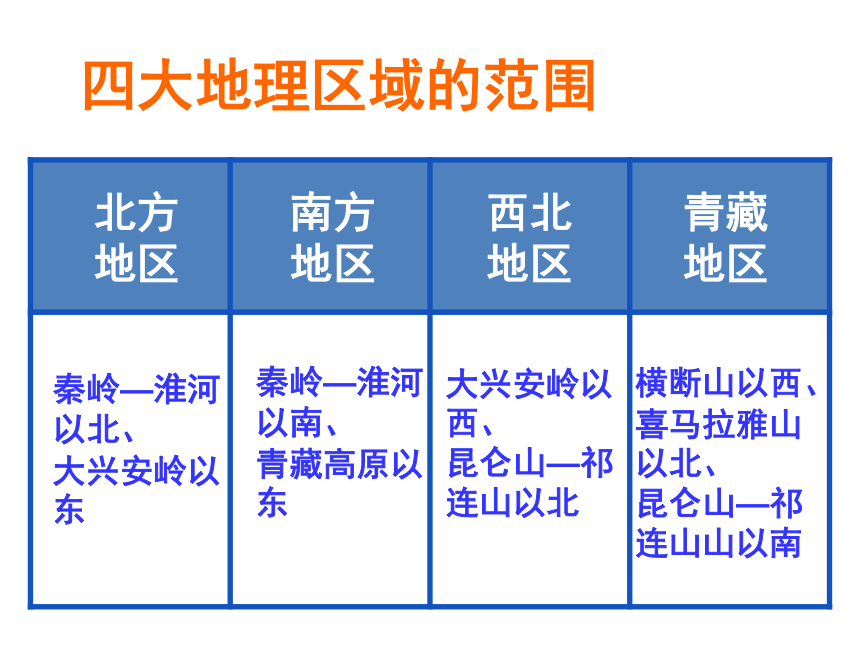 四大地理区域的范围

| 北方地区 | 南方地区 | 西北地区 | 青藏地区 |
|---|---|---|---|
| 秦岭—淮河以北、大兴安岭以东 | 秦岭—淮河以南、青藏高原以东 | 大兴安岭以西、昆仑山—祁连山以北 | 横断山以西、喜马拉雅山以北、昆仑山—祁连山山以南 |